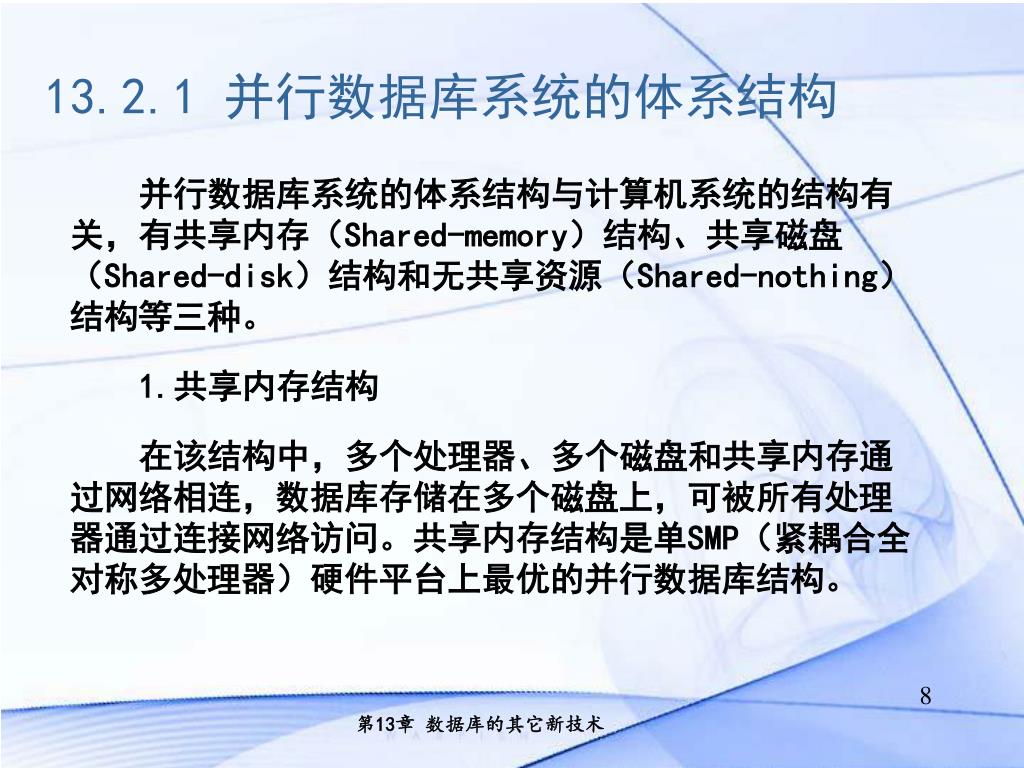 13.2.1 并行数据库系统的体系结构

并行数据库系统的体系结构与计算机系统的结构有关，有共享内存（Shared-memory）结构、共享磁盘（Shared-disk）结构和无共享资源（Shared-nothing）结构等三种。

1.共享内存结构

在该结构中，多个处理器、多个磁盘和共享内存通过网络相连，数据库存储在多个磁盘上，可被所有处理器通过连接网络访问。共享内存结构是单SMP（紧耦合全对称多处理器）硬件平台上最优的并行数据库结构。

8

第13章 数据库的其它新技术